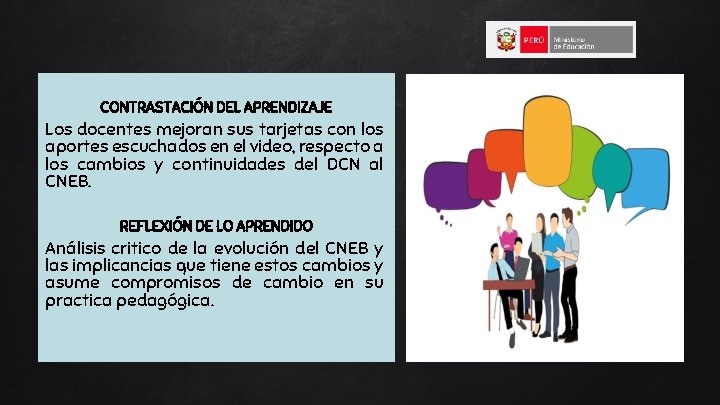 PERÚ Ministerio de Educación

CONTRASTACIÓN DEL APRENDIZAJE

Los docentes mejoran sus tarjetas con los aportes escuchados en el video, respecto a los cambios y continuidades del DCN al CNEB.

REFLEXIÓN DE LO APRENDIDO

Análisis critico de la evolución del CNEB y las implicancias que tiene estos cambios y asume compromisos de cambio en su practica pedagógica.